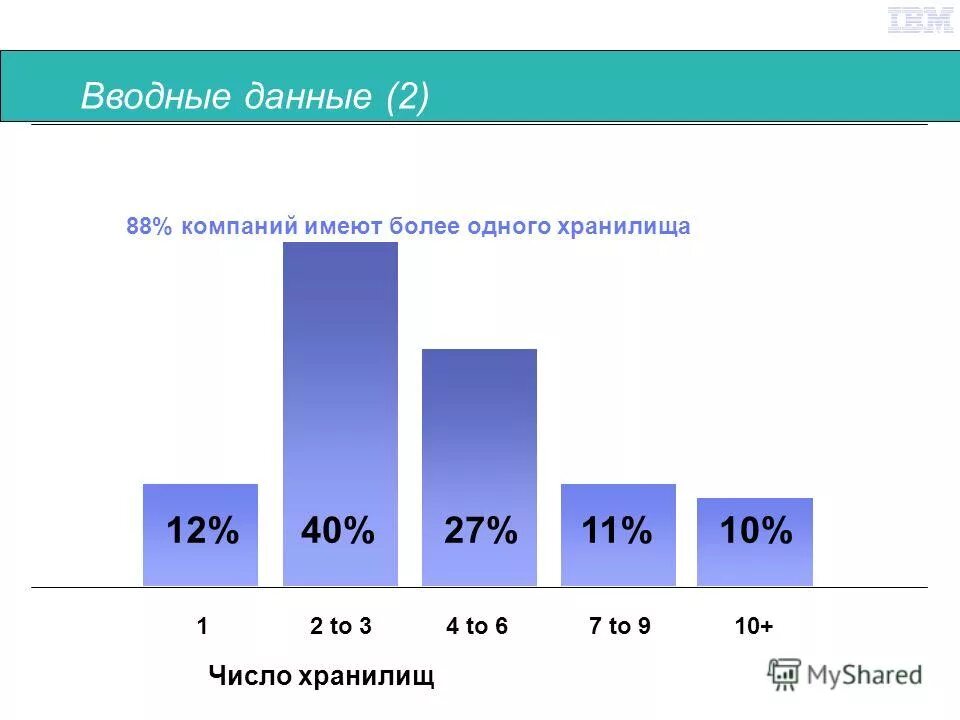 IBM

Вводные данные (2)

88% компаний имеют более одного хранилища

12%
40%
27%
11%
10%

1
2 to 3
4 to 6
7 to 9
10+

Число хранилищ

MyShared